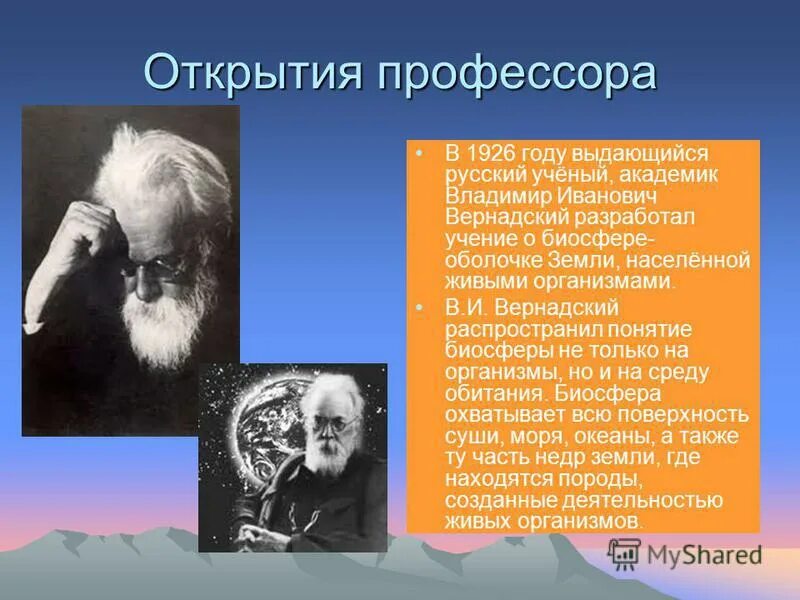 Открытия профессора

• В 1926 году выдающийся русский учёный, академик Владимир Иванович Вернадский разработал учение о биосфере-оболочке Земли, населённой живыми организмами.

• В.И. Вернадский распространил понятие биосферы не только на организмы, но и на среду обитания. Биосфера охватывает всю поверхность суши, моря, океаны, а также ту часть недр земли, где находятся породы, созданные деятельностью живых организмов.

MyShared